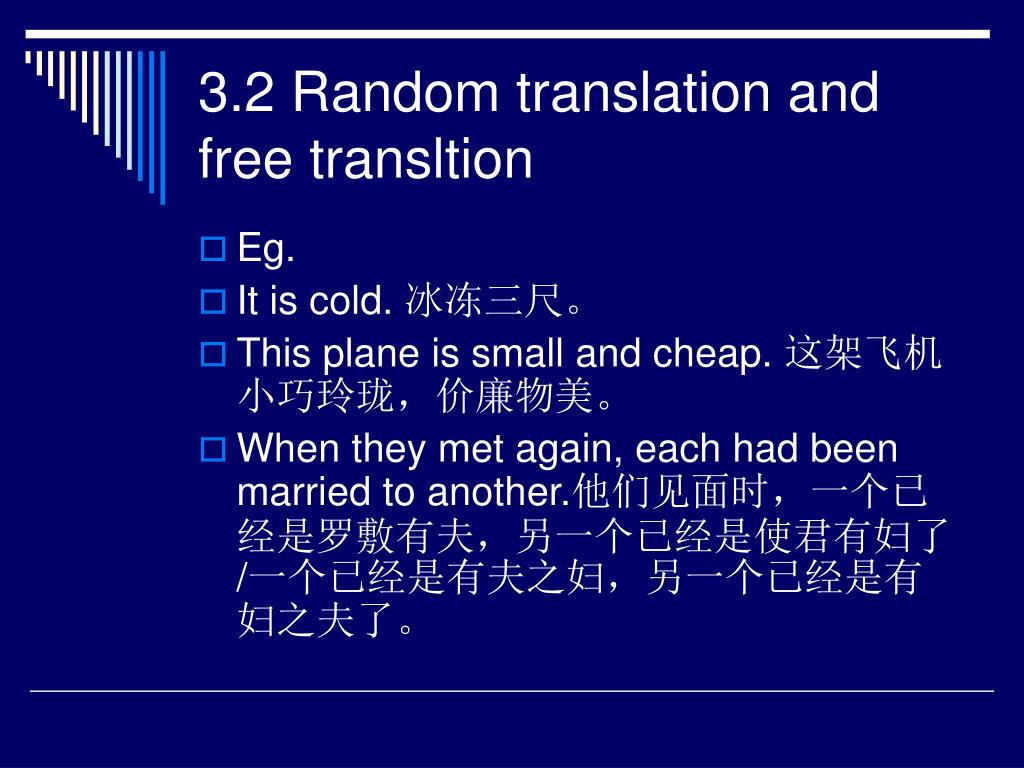 3.2 Random translation and free transltion

Eg.

It is cold. 冰冻三尺。

This plane is small and cheap. 这架飞机小巧玲珑，价廉物美。

When they met again, each had been married to another.他们见面时，一个已经是罗敷有夫，另一个已经是使君有妇了/一个已经是有夫之妇，另一个已经是有妇之夫了。